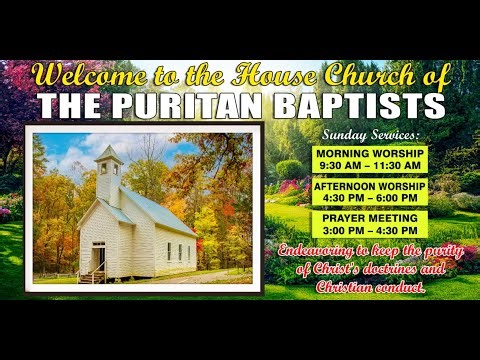 Welcome to the House Church of
THE PURITAN BAPTISTS

Sunday Services:

MORNING WORSHIP
9:30 AM – 11:30 AM

AFTERNOON WORSHIP
4:30 PM – 6:00 PM

PRAYER MEETING
3:00 PM – 4:30 PM

Endeavoring to keep the purity of Christ's doctrines and Christian conduct.